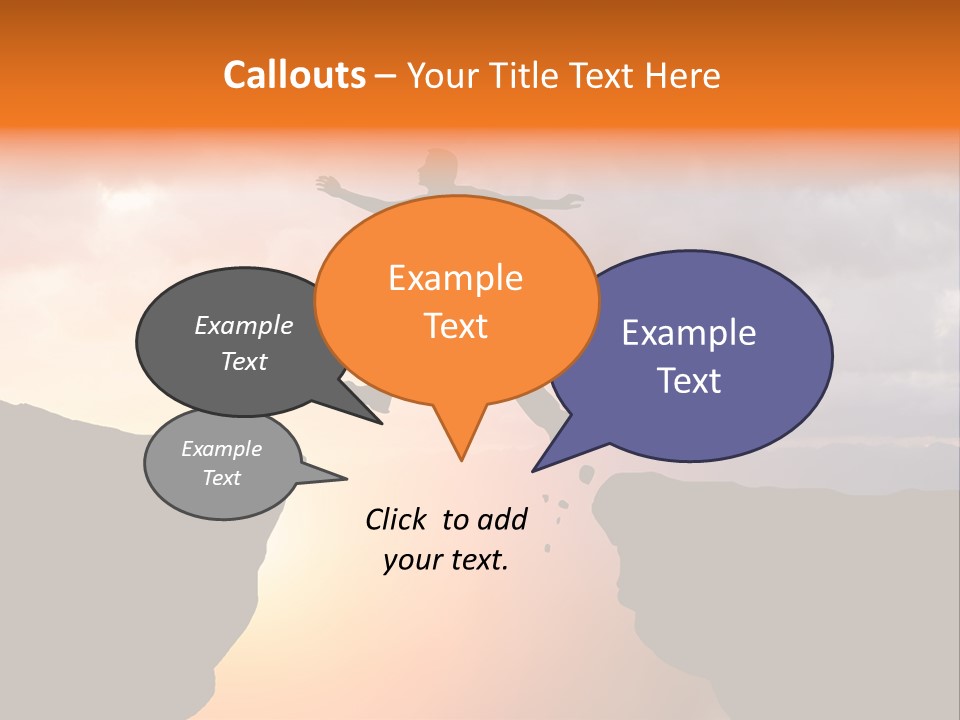 Callouts – Your Title Text Here

Example Text

Example Text

Example Text

Example Text

Click to add your text.